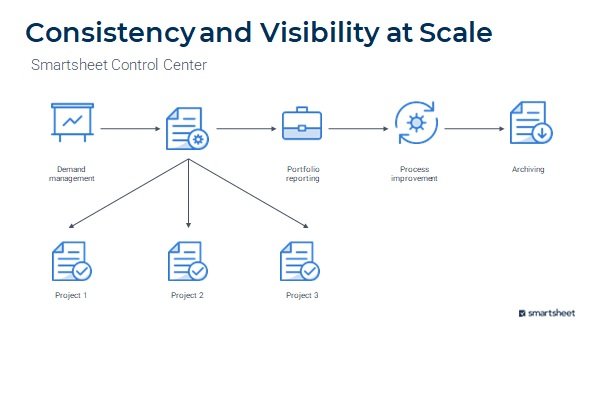 Consistency and Visibility at Scale

Smartsheet Control Center

Demand management

Portfolio reporting

Process improvement

Archiving

Project 1

Project 2

Project 3

smartsheet